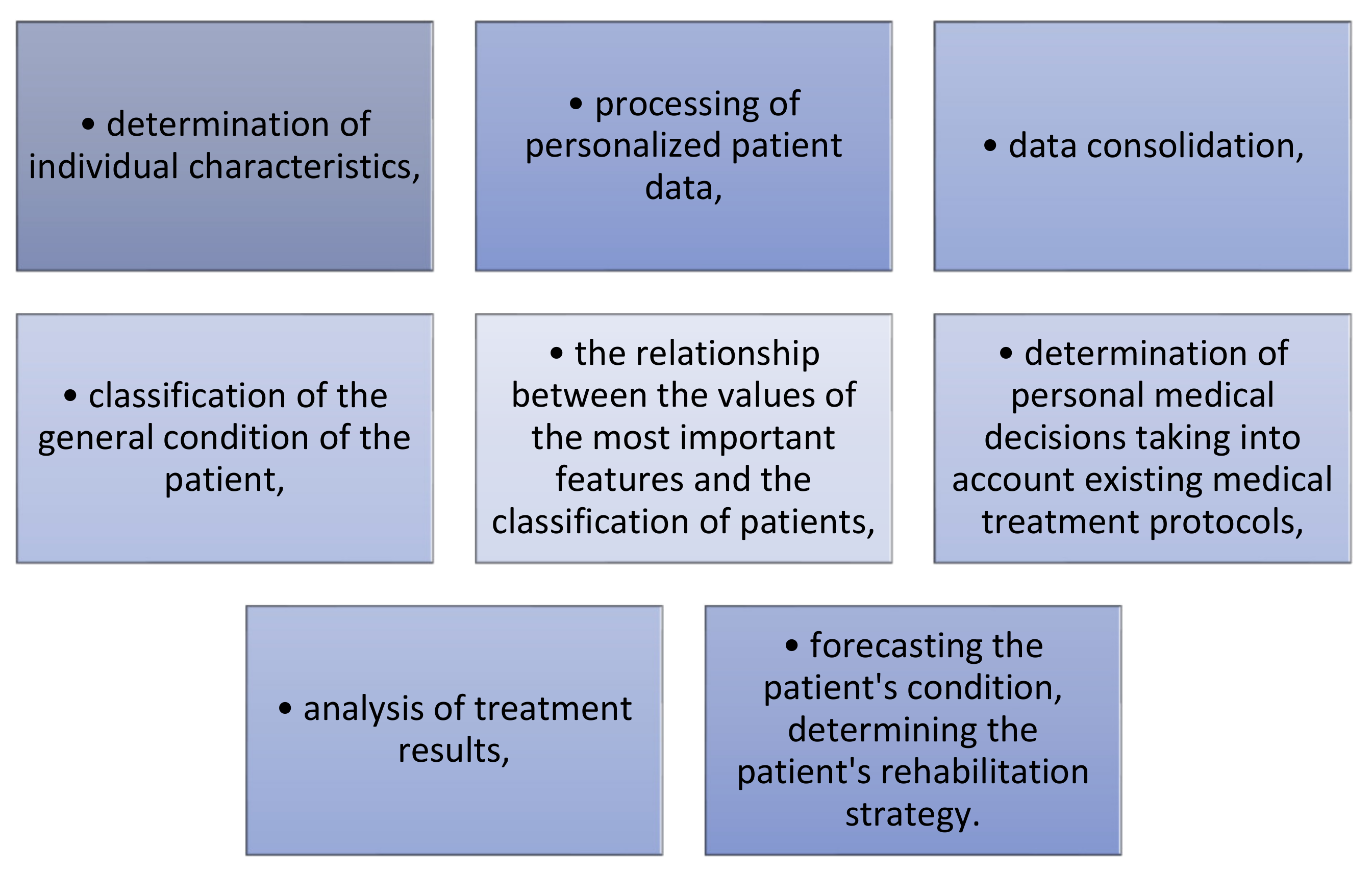 • determination of individual characteristics,

• processing of personalized patient data,

• data consolidation,

• classification of the general condition of the patient,

• the relationship between the values of the most important features and the classification of patients,

• determination of personal medical decisions taking into account existing medical treatment protocols,

• analysis of treatment results,

• forecasting the patient's condition, determining the patient's rehabilitation strategy.